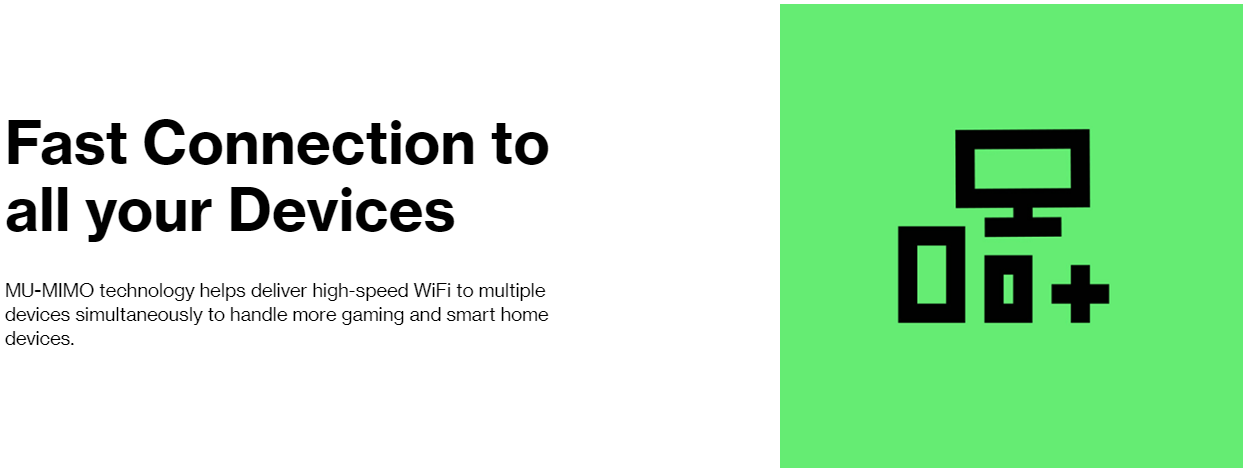 Fast Connection to all your Devices

MU-MIMO technology helps deliver high-speed WiFi to multiple devices simultaneously to handle more gaming and smart home devices.